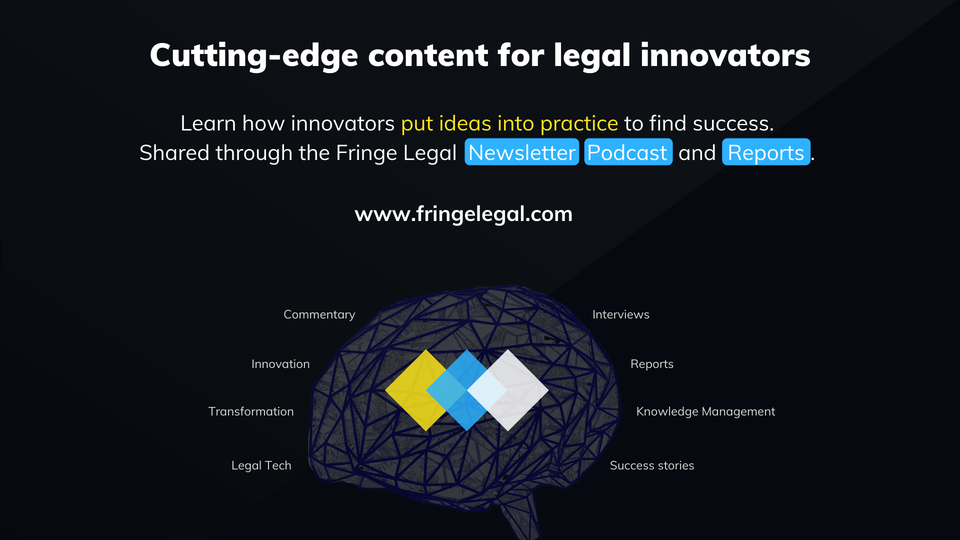 Cutting-edge content for legal innovators

Learn how innovators put ideas into practice to find success. Shared through the Fringe Legal Newsletter Podcast and Reports.

www.fringelegal.com

Commentary

Innovation

Transformation

Legal Tech

Interviews

Reports

Knowledge Management

Success stories